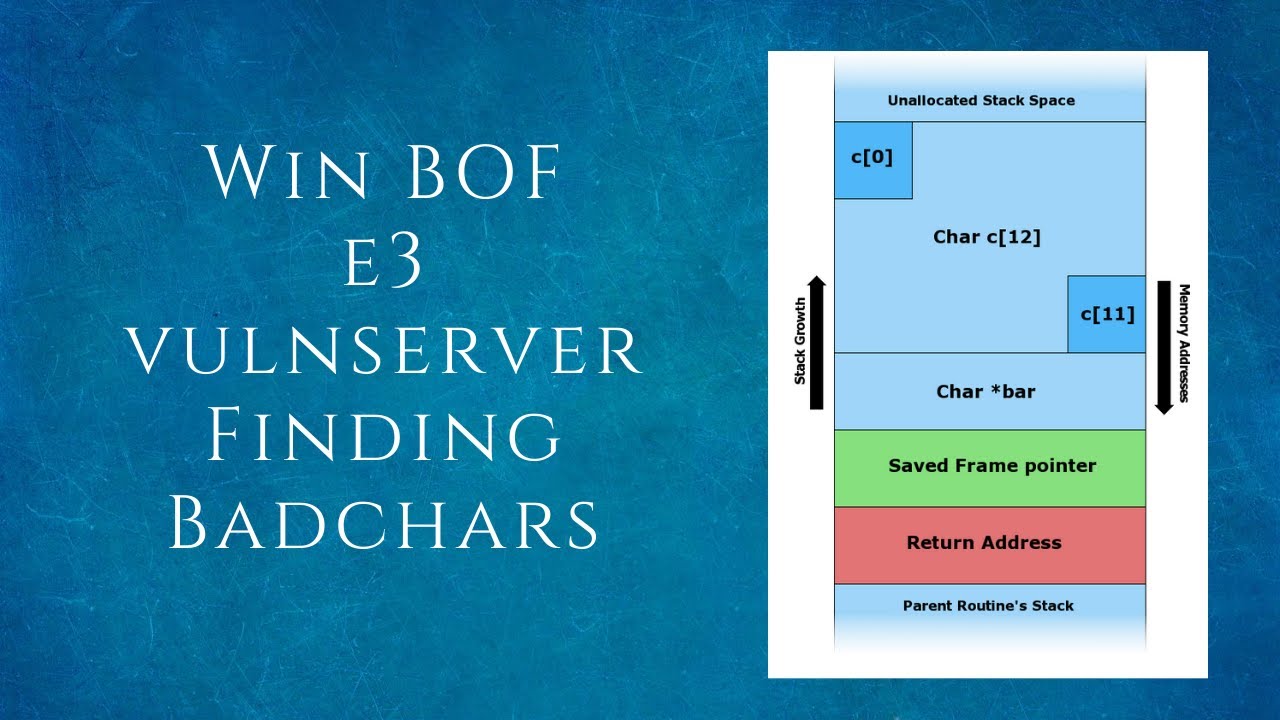 Win BOF
e3
vulnserver
Finding
Badchars

Unallocated Stack Space
c[0]
Char c[12]
c[11]
Stack Growth
Memory Addresses
Char *bar
Saved Frame pointer
Return Address
Parent Routine's Stack